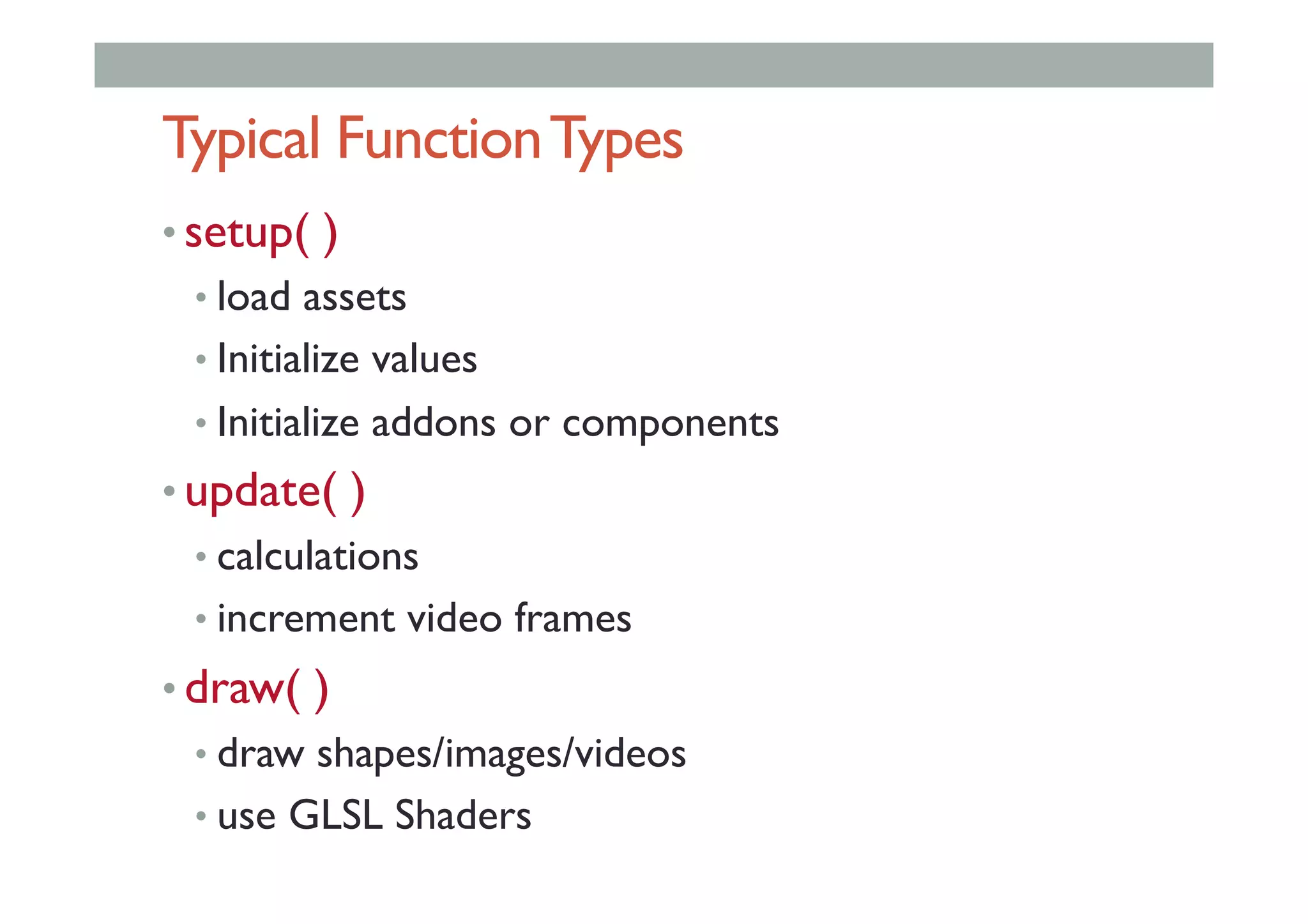 Typical Function Types

• setup( )
  • load assets
  • Initialize values
  • Initialize addons or components
• update( )
  • calculations
  • increment video frames
• draw( )
  • draw shapes/images/videos
  • use GLSL Shaders